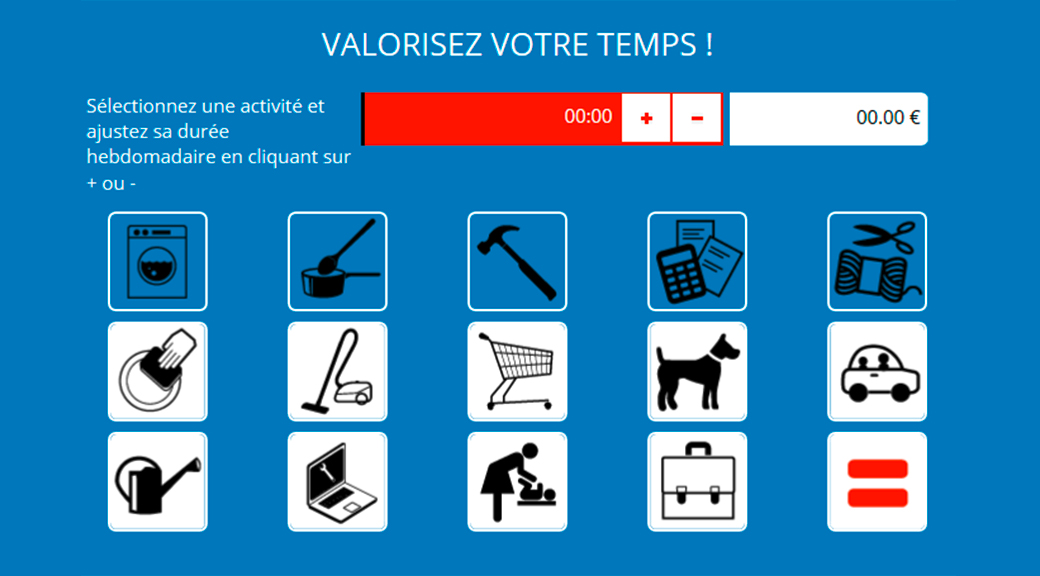 VALORISEZ VOTRE TEMPS !

Sélectionnez une activité et ajustez sa durée hebdomadaire en cliquant sur + ou -

00:00 + −

00.00 €